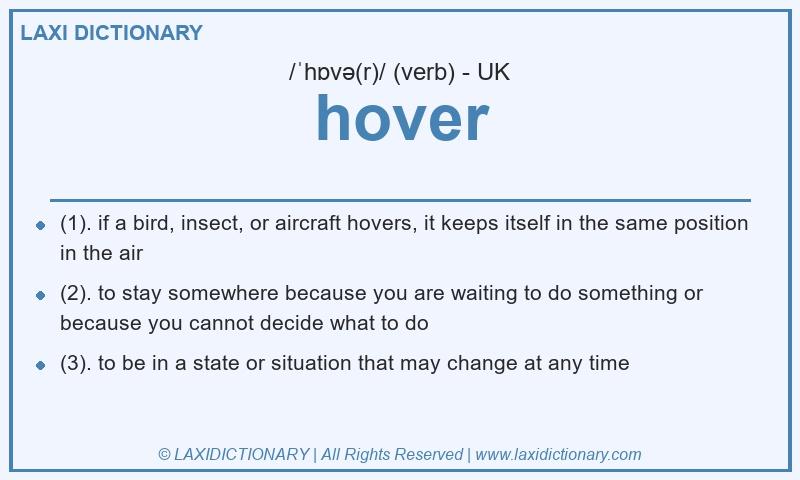 LAXI DICTIONARY

/ˈhɒvə(r)/ (verb) - UK

hover

- (1). if a bird, insect, or aircraft hovers, it keeps itself in the same position in the air
- (2). to stay somewhere because you are waiting to do something or because you cannot decide what to do
- (3). to be in a state or situation that may change at any time

© LAXIDICTIONARY | All Rights Reserved | www.laxidictionary.com